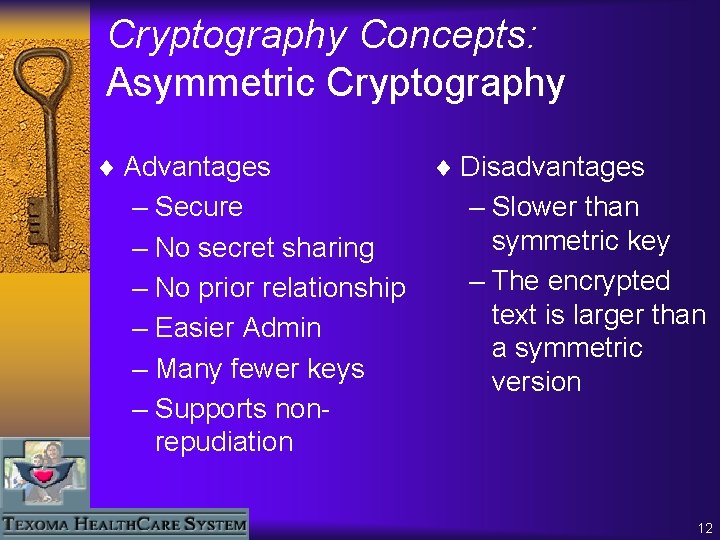 Cryptography Concepts:
Asymmetric Cryptography

♦ Advantages
– Secure
– No secret sharing
– No prior relationship
– Easier Admin
– Many fewer keys
– Supports non-repudiation

♦ Disadvantages
– Slower than symmetric key
– The encrypted text is larger than a symmetric version

TEXOMA HEALTHCARE SYSTEM

12